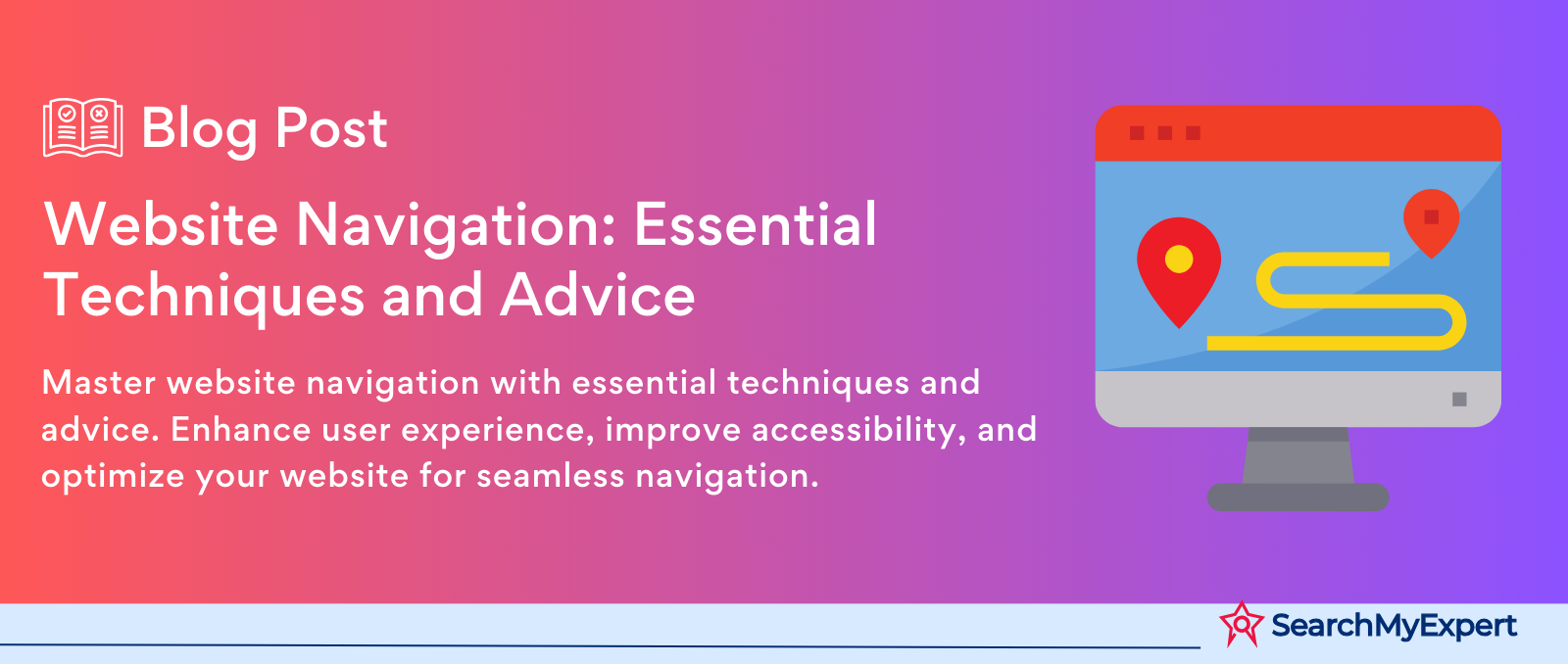 Blog Post

Website Navigation: Essential Techniques and Advice

Master website navigation with essential techniques and advice. Enhance user experience, improve accessibility, and optimize your website for seamless navigation.

SearchMyExpert